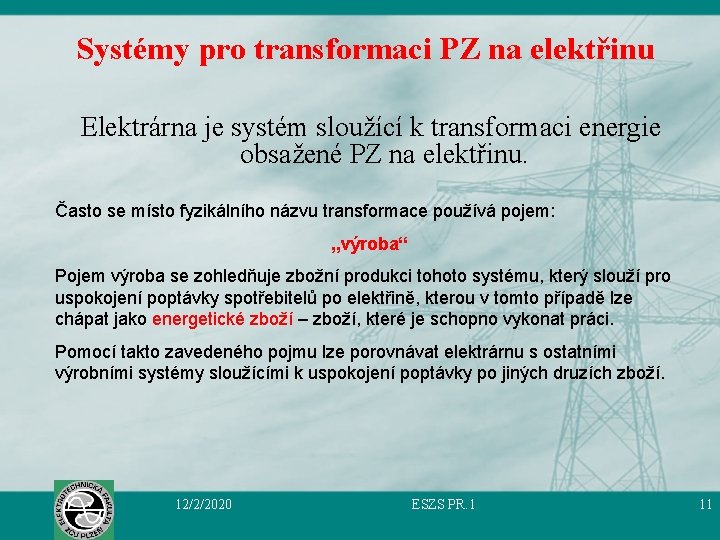 Systémy pro transformaci PZ na elektřinu

Elektrárna je systém sloužící k transformaci energie obsažené PZ na elektřinu.

Často se místo fyzikálního názvu transformace používá pojem:

„výroba“

Pojem výroba se zohledňuje zbožní produkci tohoto systému, který slouží pro uspokojení poptávky spotřebitelů po elektřině, kterou v tomto případě lze chápat jako energetické zboží – zboží, které je schopno vykonat práci.

Pomocí takto zavedeného pojmu lze porovnávat elektrárnu s ostatními výrobními systémy sloužícími k uspokojení poptávky po jiných druzích zboží.

ELEKTROTECHNICKÁ FAKULTA ZČU PLZEŇ

12/2/2020

ESZS PR. 1

11